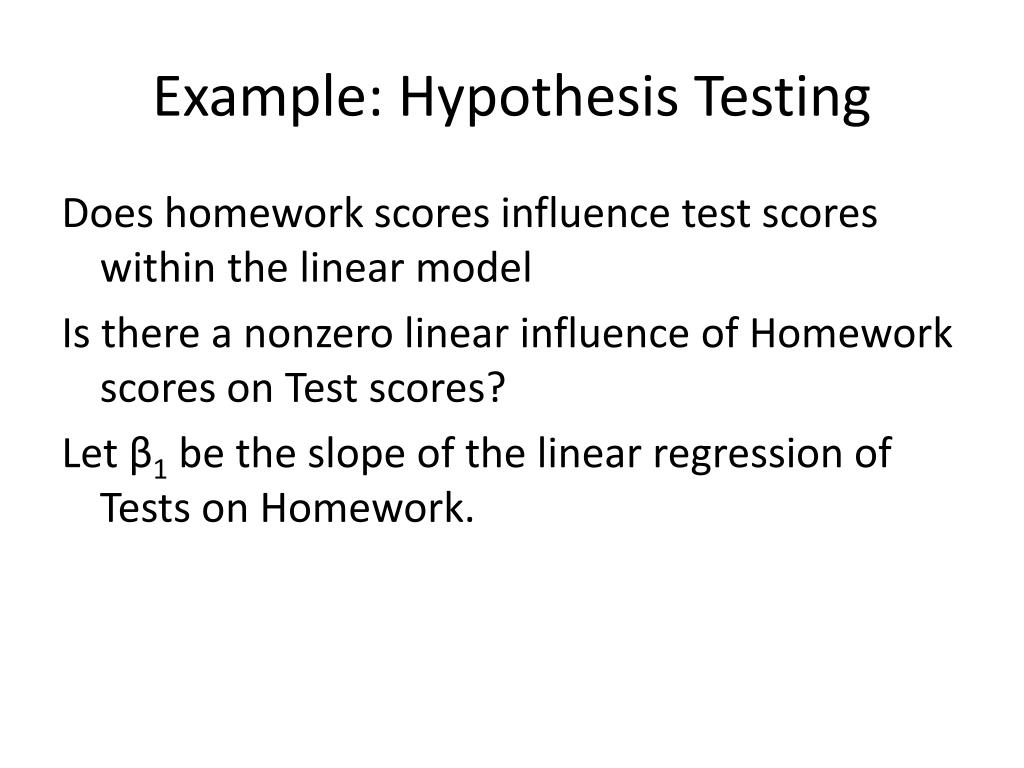 Example: Hypothesis Testing

Does homework scores influence test scores within the linear model

Is there a nonzero linear influence of Homework scores on Test scores?

Let $\beta_1$ be the slope of the linear regression of Tests on Homework.